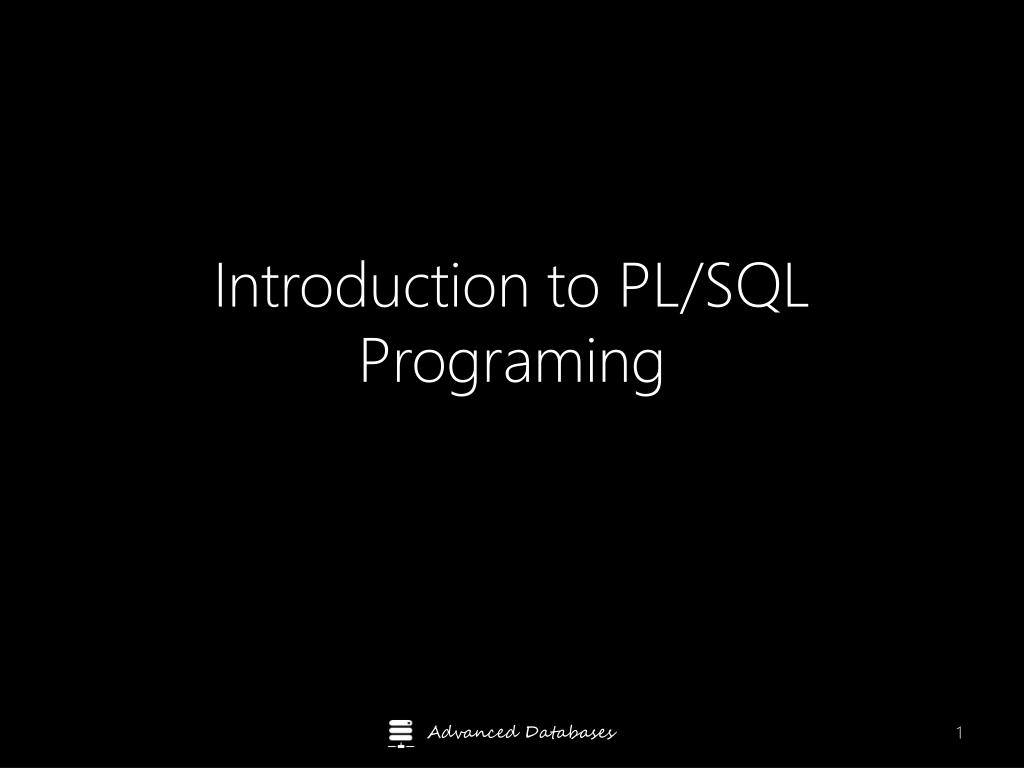 Introduction to PL/SQL Programing

Advanced Databases

1